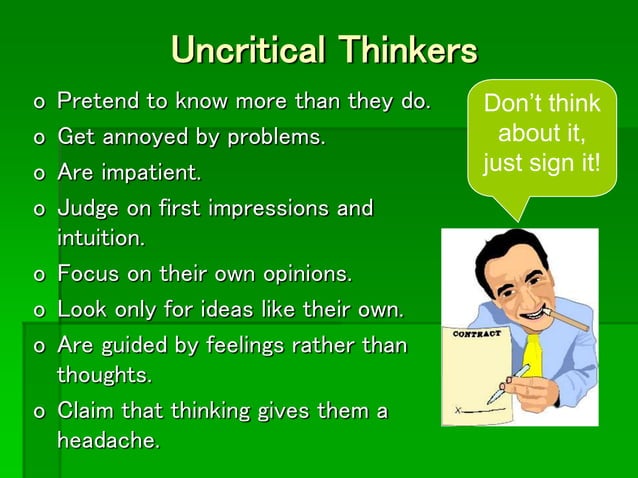 Uncritical Thinkers

o Pretend to know more than they do.
o Get annoyed by problems.
o Are impatient.
o Judge on first impressions and intuition.
o Focus on their own opinions.
o Look only for ideas like their own.
o Are guided by feelings rather than thoughts.
o Claim that thinking gives them a headache.

Don't think about it, just sign it!

CONTRACT

X